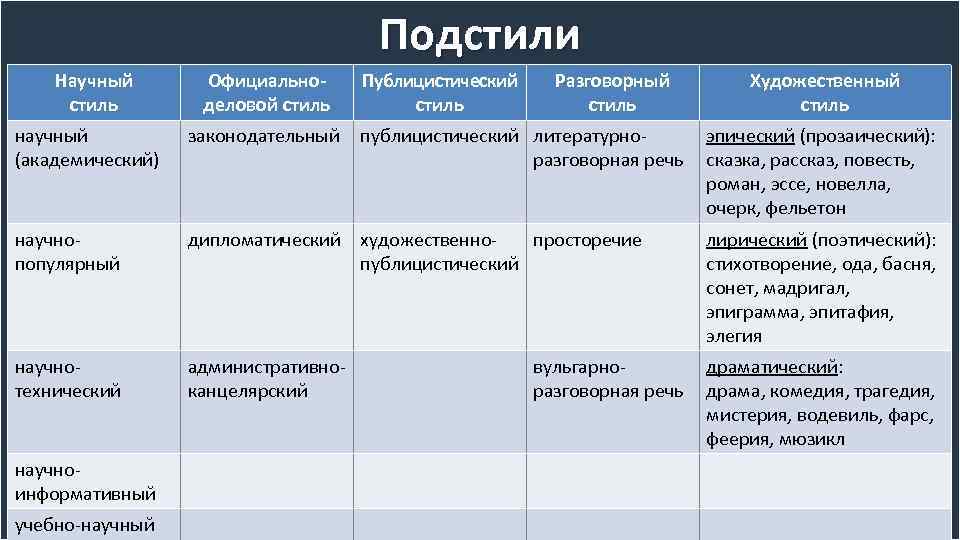 Подстили

| Научный стиль | Официально-деловой стиль | Публицистический стиль | Разговорный стиль | Художественный стиль |
|---|---|---|---|---|
| научный (академический) | законодательный | публицистический | литературно-разговорная речь | эпический (прозаический): сказка, рассказ, повесть, роман, эссе, новелла, очерк, фельетон |
| научно-популярный | дипломатический | художественно-публицистический | просторечие | лирический (поэтический): стихотворение, ода, басня, сонет, мадригал, эпиграмма, эпитафия, элегия |
| научно-технический | административно-канцелярский | | вульгарно-разговорная речь | драматический: драма, комедия, трагедия, мистерия, водевиль, фарс, феерия, мюзикл |
| научно-информативный | | | | |
| учебно-научный | | | | |